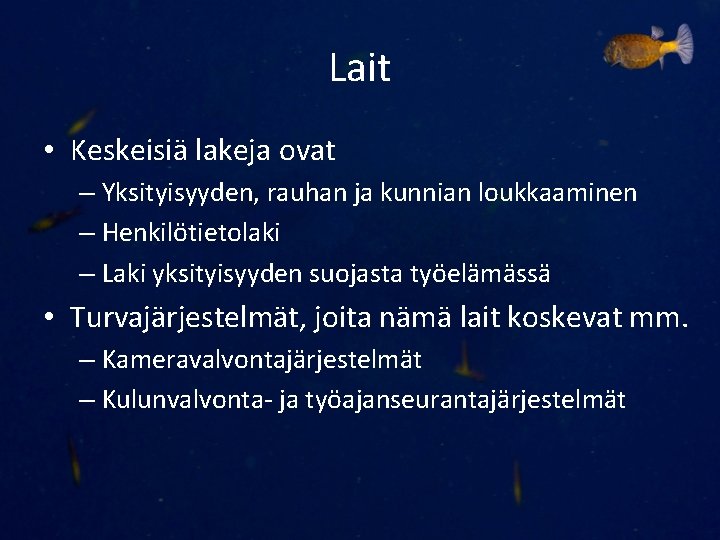 Lait

• Keskeisiä lakeja ovat
– Yksityisyyden, rauhan ja kunnian loukkaaminen
– Henkilötietolaki
– Laki yksityisyyden suojasta työelämässä

• Turvajärjestelmät, joita nämä lait koskevat mm.
– Kameravalvontajärjestelmät
– Kulunvalvonta- ja työajanseurantajärjestelmät